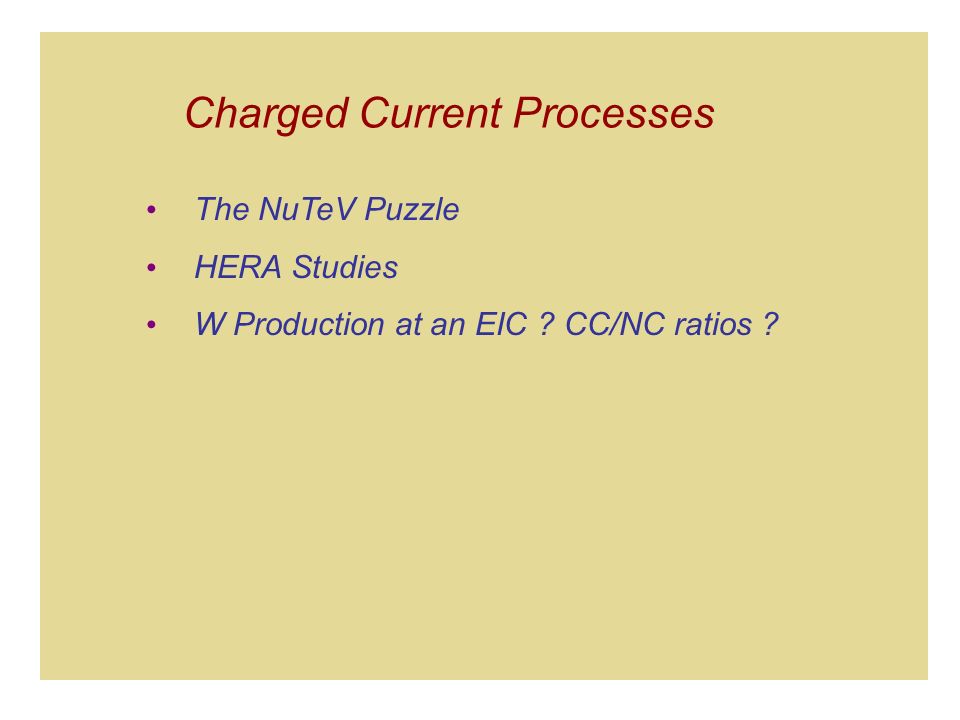 Charged Current Processes

• The NuTeV Puzzle
• HERA Studies
• W Production at an EIC ? CC/NC ratios ?